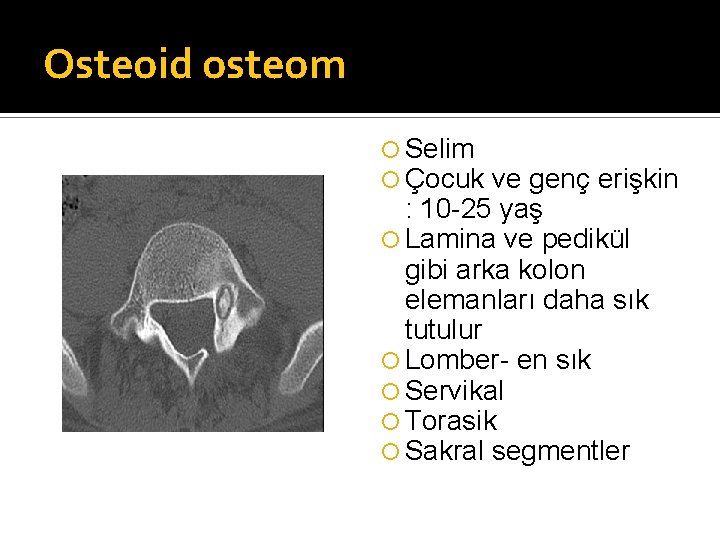 Osteoid osteom

Selim
Çocuk ve genç erişkin : 10-25 yaş
Lamina ve pedikül gibi arka kolon elemanları daha sık tutulur
Lomber- en sık
Servikal
Torasik
Sakral segmentler